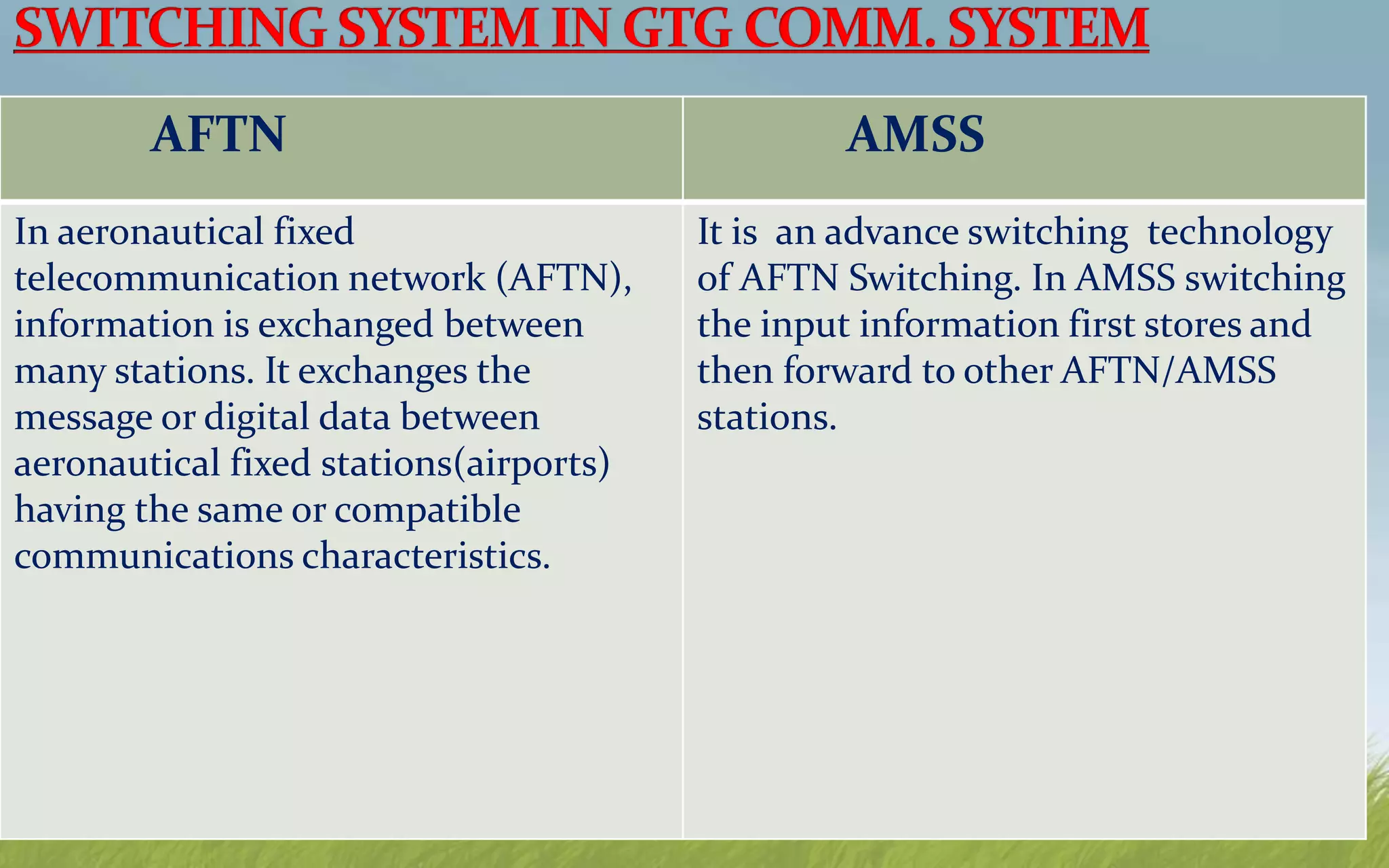 SWITCHING SYSTEM IN GTG COMM. SYSTEM

| AFTN | AMSS |
|---|---|
| In aeronautical fixed telecommunication network (AFTN), information is exchanged between many stations. It exchanges the message or digital data between aeronautical fixed stations(airports) having the same or compatible communications characteristics. | It is an advance switching technology of AFTN Switching. In AMSS switching the input information first stores and then forward to other AFTN/AMSS stations. |